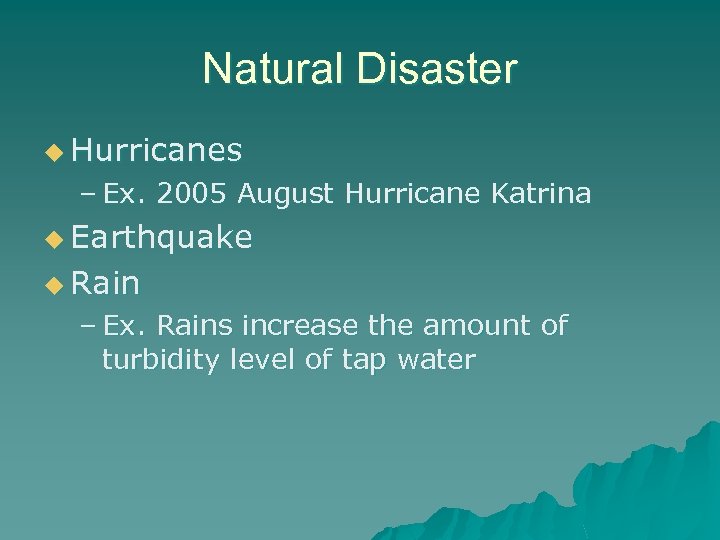 Natural Disaster

◆ Hurricanes
– Ex. 2005 August Hurricane Katrina
◆ Earthquake
◆ Rain
– Ex. Rains increase the amount of turbidity level of tap water